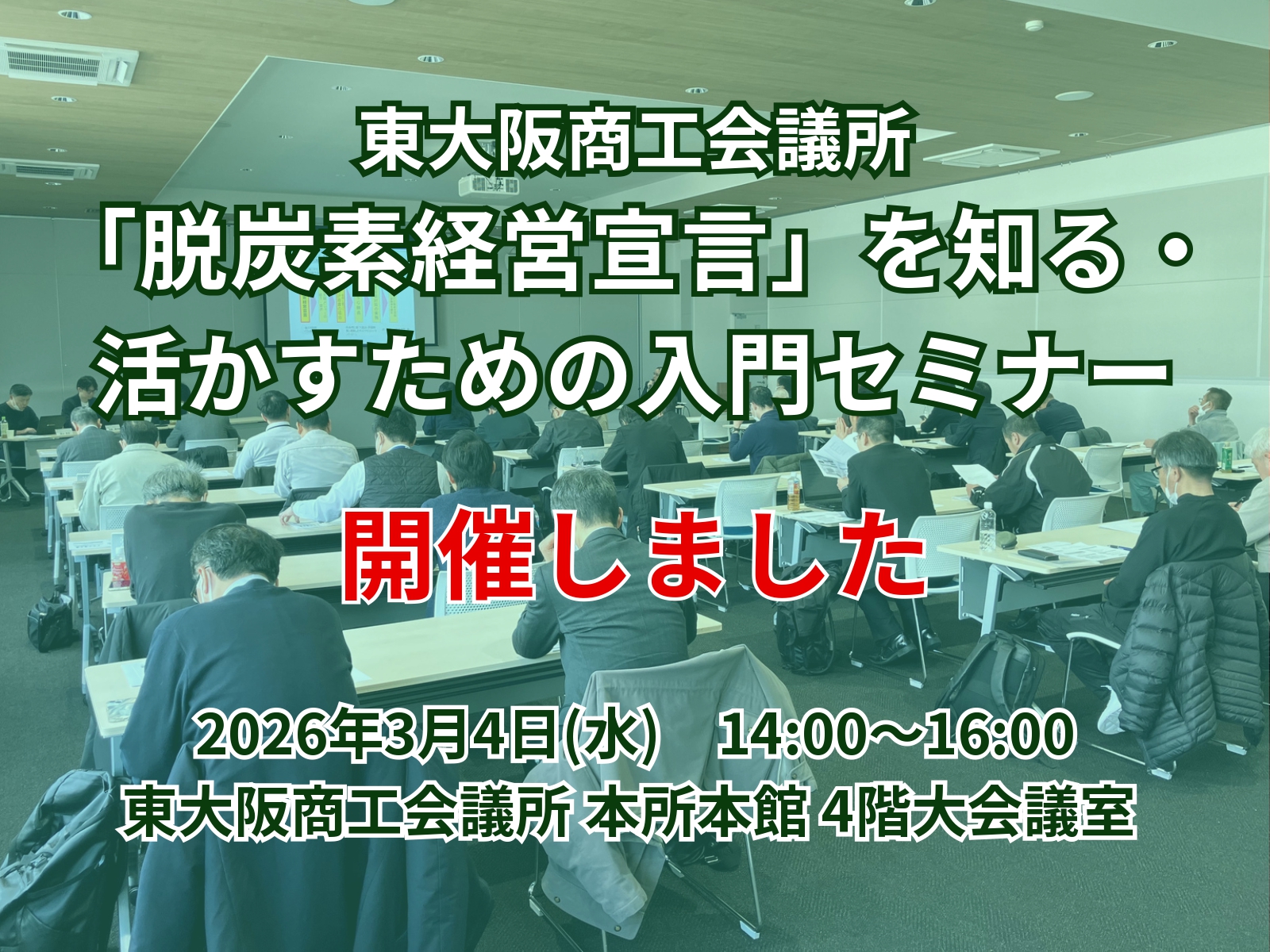 東大阪商工会議所
「脱炭素経営宣言」を知る・活かすための入門セミナー

開催しました

2026年3月4日(水)　14:00～16:00
東大阪商工会議所 本所本館 4階大会議室